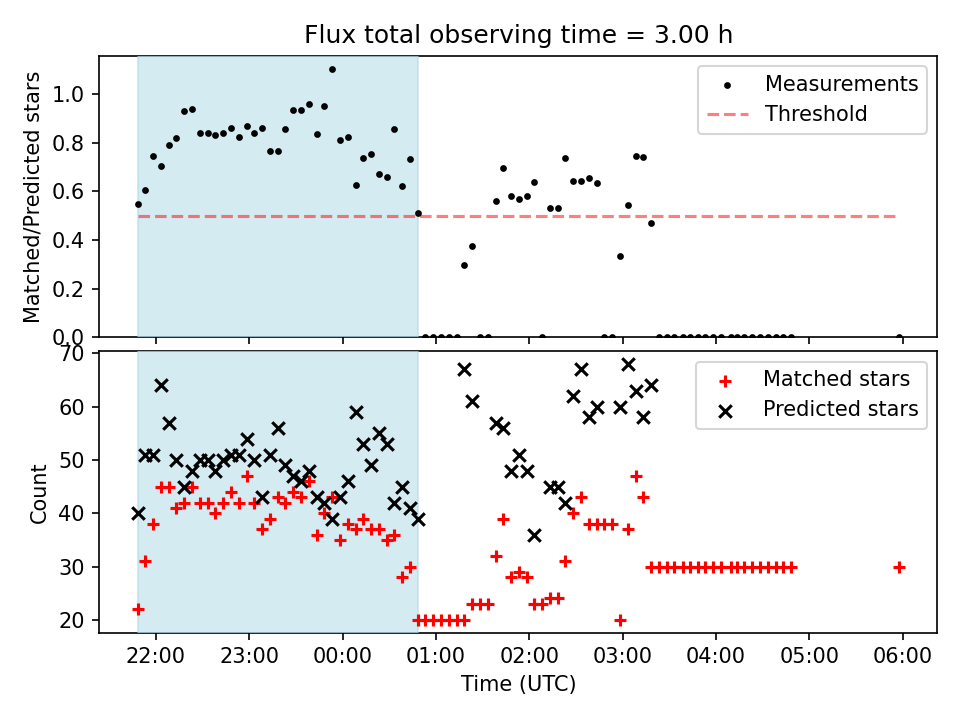 Flux total observing time = 3.00 h

Matched/Predicted stars

1.0
0.8
0.6
0.4
0.2
0.0

Measurements
Threshold

Count

70
60
50
40
30
20

Matched stars
Predicted stars

22:00
23:00
00:00
01:00
02:00
03:00
04:00
05:00
06:00

Time (UTC)